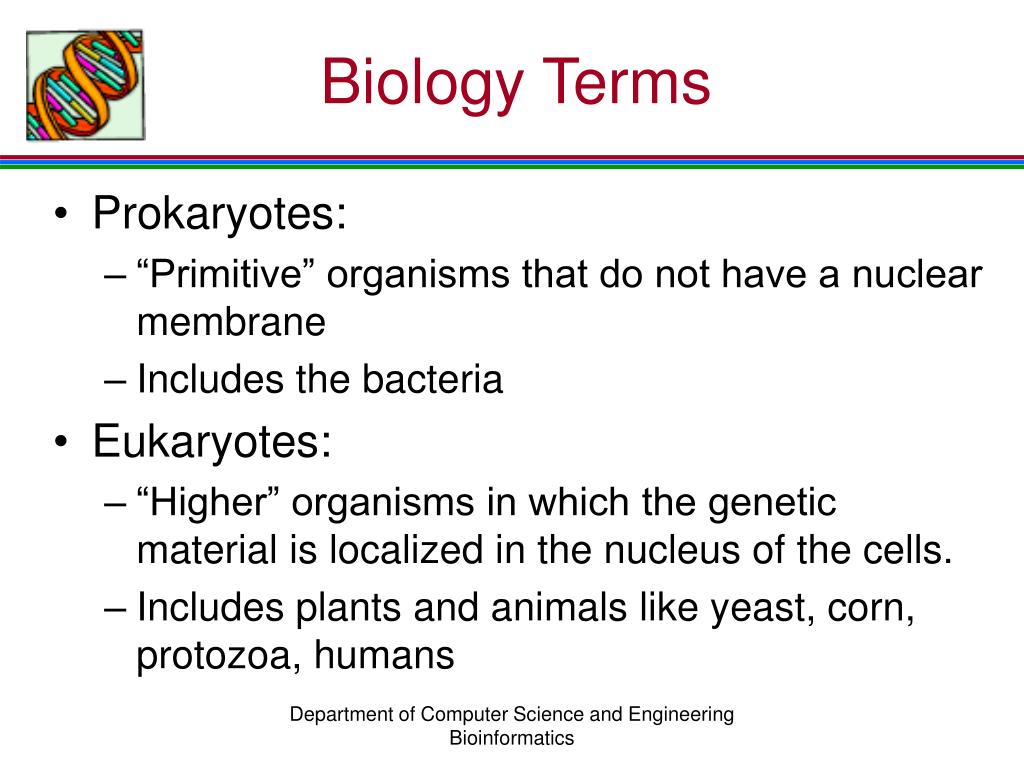 Biology Terms

• Prokaryotes:
– “Primitive” organisms that do not have a nuclear membrane
– Includes the bacteria
• Eukaryotes:
– “Higher” organisms in which the genetic material is localized in the nucleus of the cells.
– Includes plants and animals like yeast, corn, protozoa, humans

Department of Computer Science and Engineering
Bioinformatics